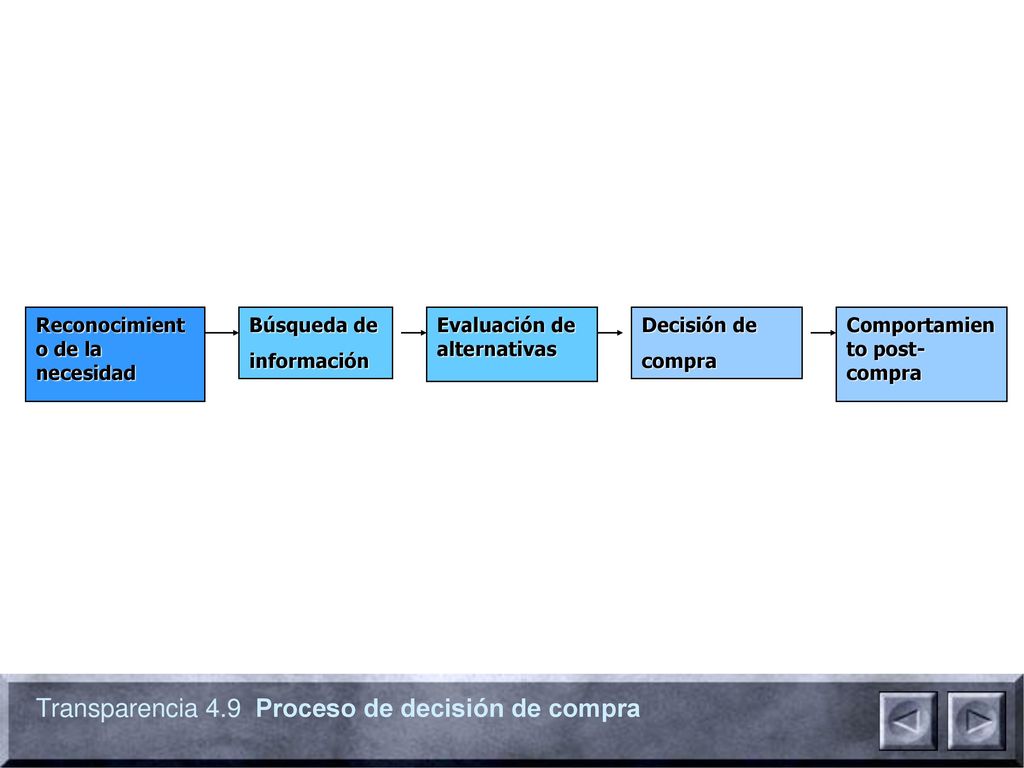 Reconocimiento de la necesidad

Búsqueda de información

Evaluación de alternativas

Decisión de compra

Comportamiento post-compra

Transparencia 4.9 Proceso de decisión de compra